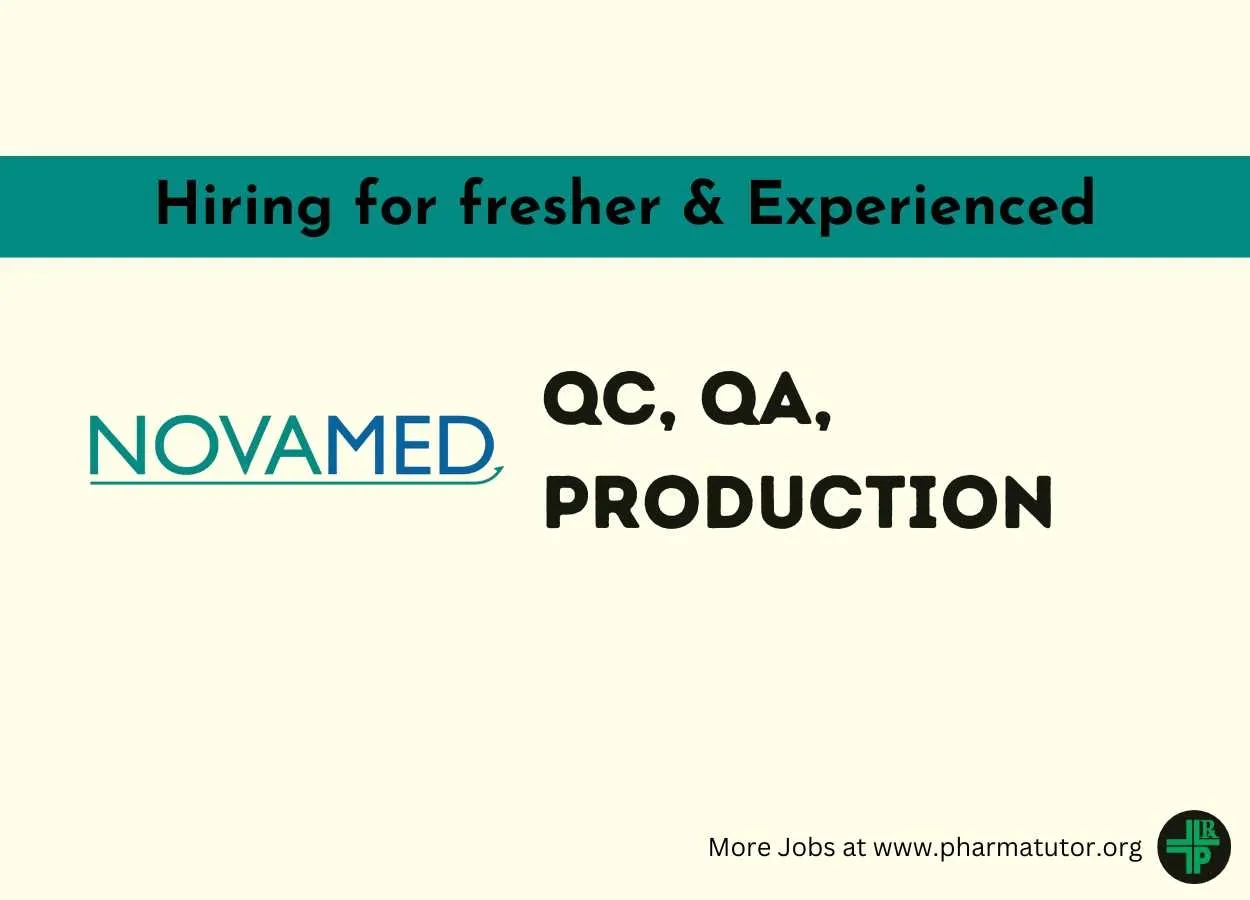 Hiring for fresher & Experienced

NOVAMED

QC, QA, PRODUCTION

More Jobs at www.pharmatutor.org